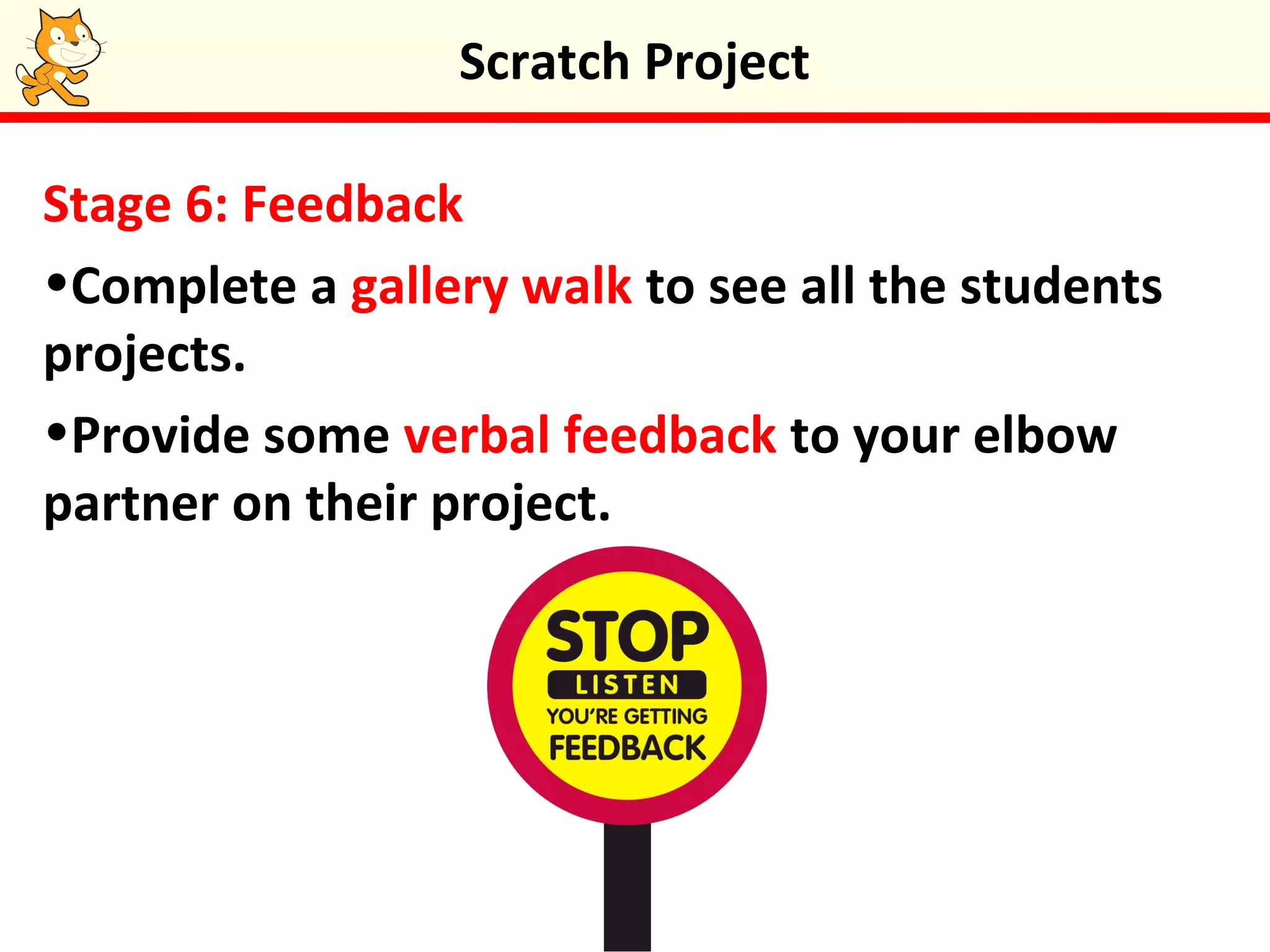 Scratch Project

Stage 6: Feedback

•Complete a gallery walk to see all the students projects.

•Provide some verbal feedback to your elbow partner on their project.

STOP
LISTEN
YOU'RE GETTING
FEEDBACK